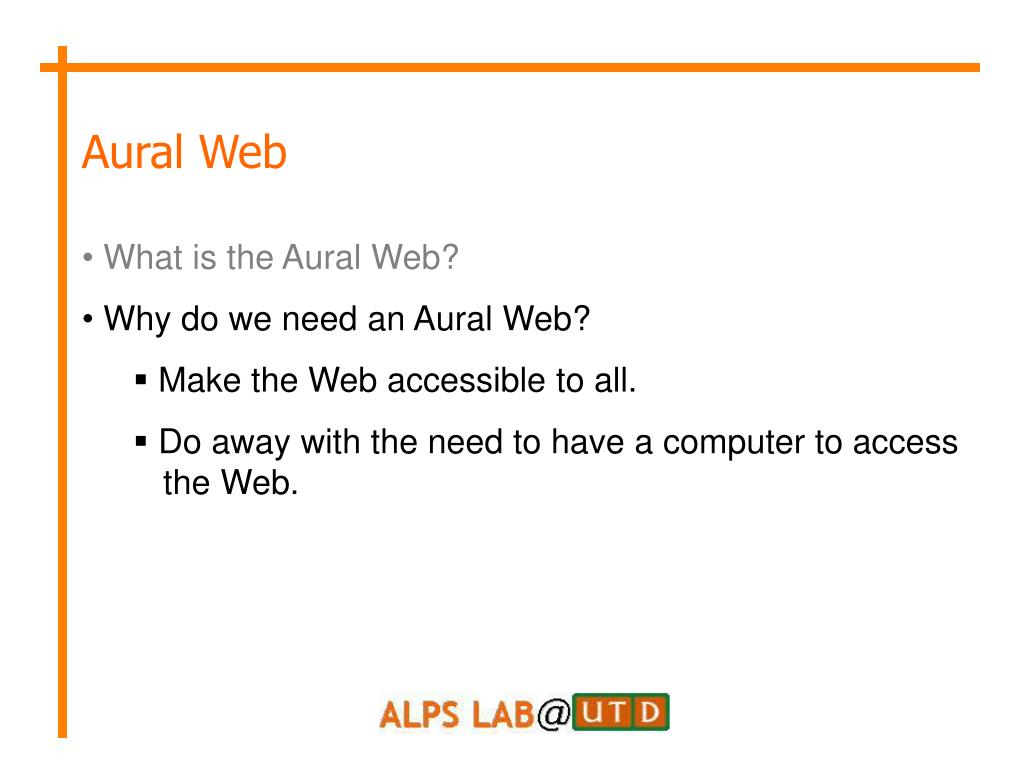 Aural Web

• What is the Aural Web?

• Why do we need an Aural Web?

▪ Make the Web accessible to all.

▪ Do away with the need to have a computer to access the Web.

ALPS LAB@UTD